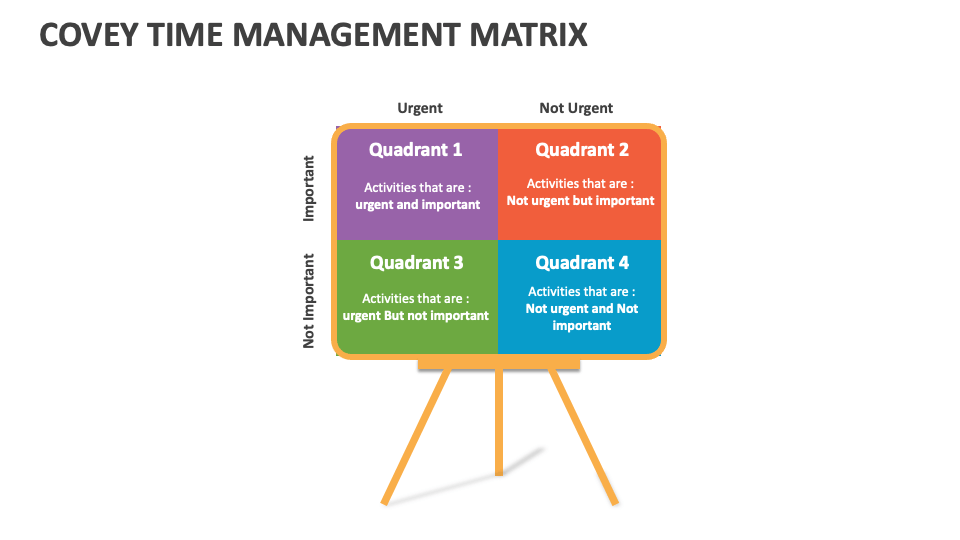 COVEY TIME MANAGEMENT MATRIX

Urgent

Not Urgent

Important

Not Important

Quadrant 1

Activities that are : urgent and important

Quadrant 2

Activities that are : Not urgent but important

Quadrant 3

Activities that are : urgent But not important

Quadrant 4

Activities that are : Not urgent and Not important